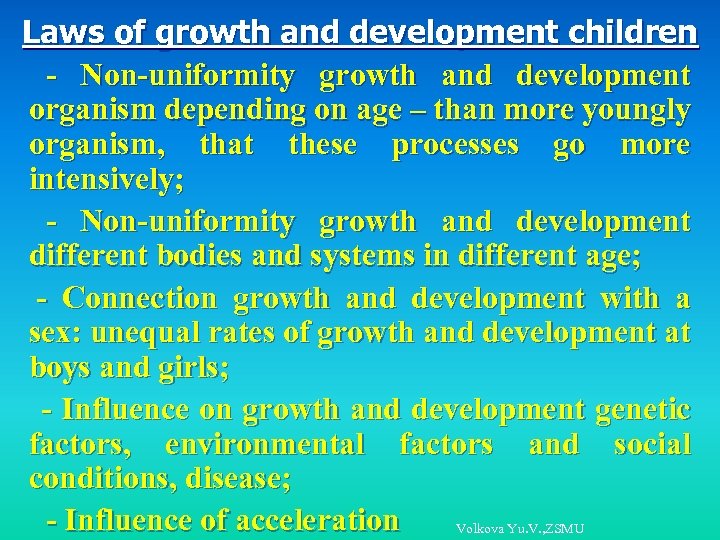 Laws of growth and development children

- Non-uniformity growth and development organism depending on age – than more youngly organism, that these processes go more intensively;

- Non-uniformity growth and development different bodies and systems in different age;

- Connection growth and development with a sex: unequal rates of growth and development at boys and girls;

- Influence on growth and development genetic factors, environmental factors and social conditions, disease;

- Influence of acceleration

Volkova Yu.V.,ZSMU